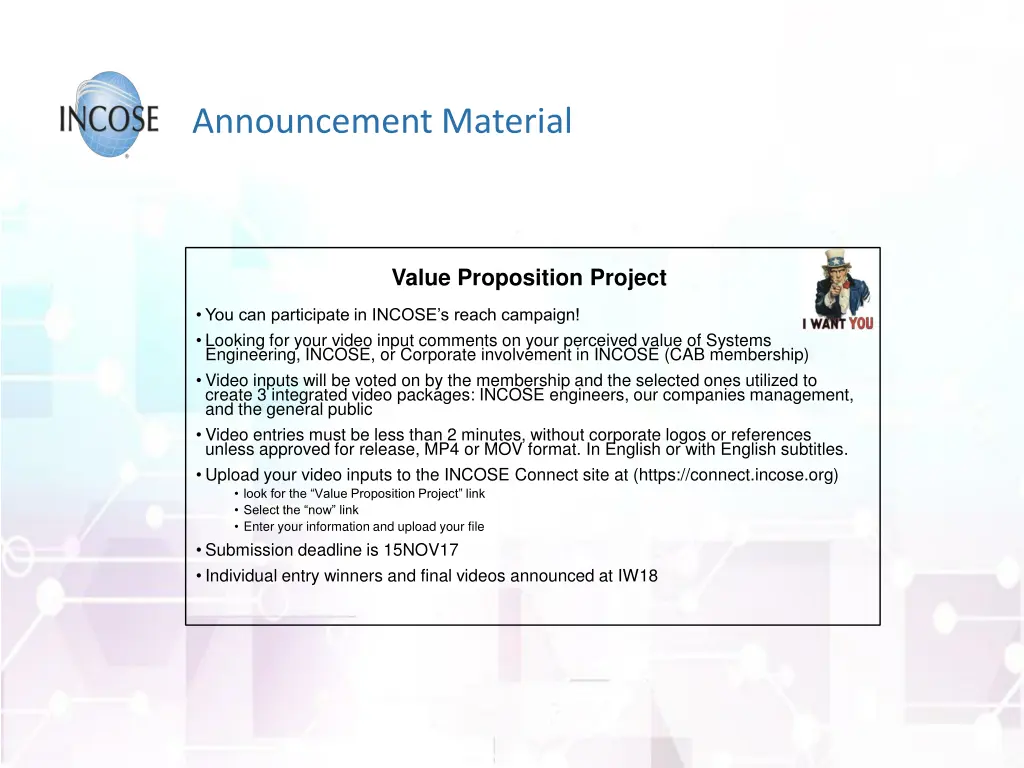 INCOSE

Announcement Material

Value Proposition Project

I WANT YOU

• You can participate in INCOSE's reach campaign!

• Looking for your video input comments on your perceived value of Systems Engineering, INCOSE, or Corporate involvement in INCOSE (CAB membership)

• Video inputs will be voted on by the membership and the selected ones utilized to create 3 integrated video packages: INCOSE engineers, our companies management, and the general public

• Video entries must be less than 2 minutes, without corporate logos or references unless approved for release, MP4 or MOV format. In English or with English subtitles.

• Upload your video inputs to the INCOSE Connect site at (https://connect.incose.org)
  • look for the "Value Proposition Project" link
  • Select the "now" link
  • Enter your information and upload your file

• Submission deadline is 15NOV17

• Individual entry winners and final videos announced at IW18